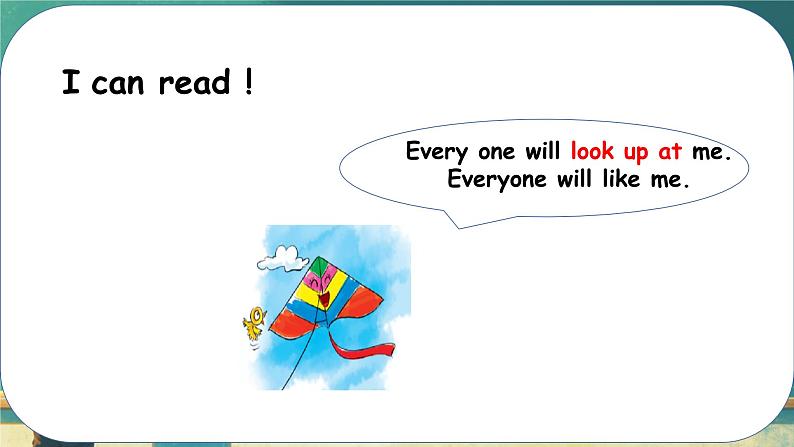 I can read !

Every one will look up at me.
Everyone will like me.